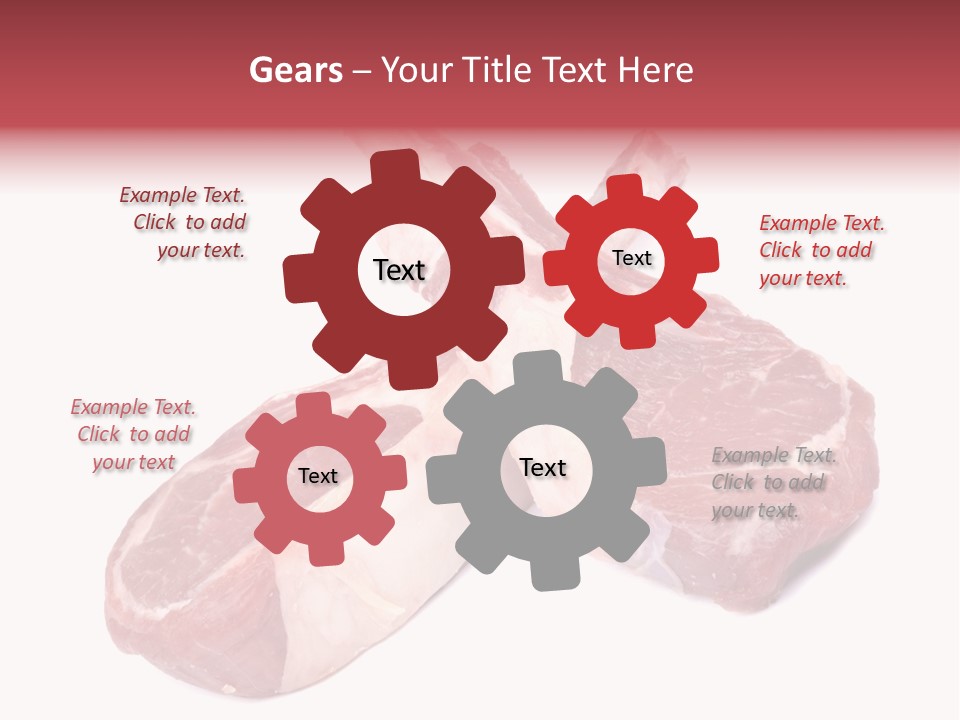 Gears – Your Title Text Here

Example Text. Click to add your text.

Text

Text

Example Text. Click to add your text.

Example Text. Click to add your text

Text

Text

Example Text. Click to add your text.